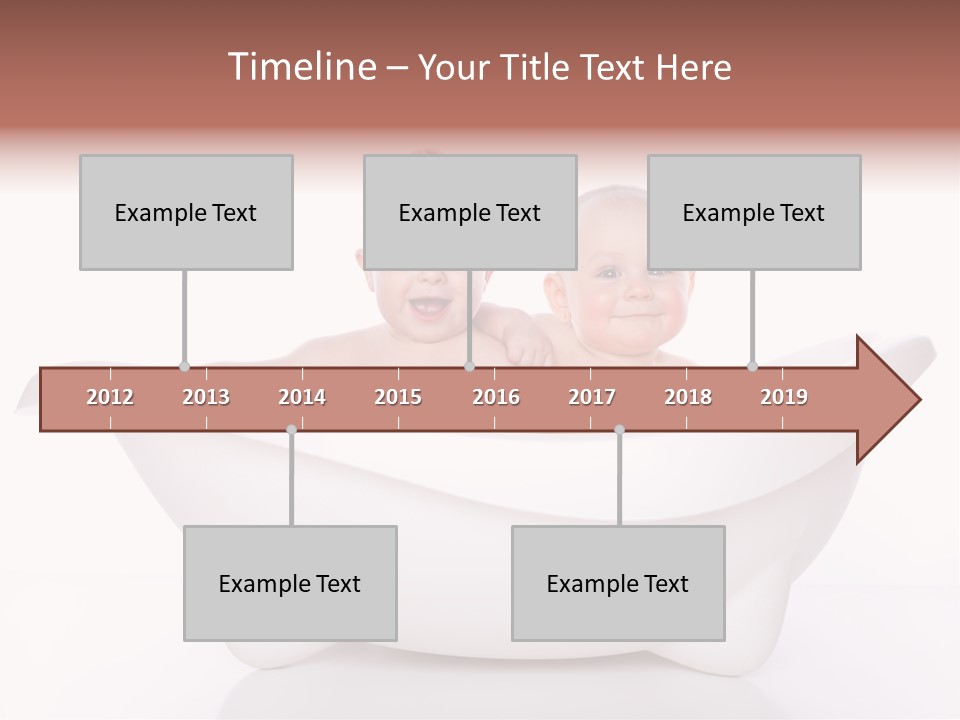 Timeline – Your Title Text Here

Example Text

Example Text

Example Text

2012 2013 2014 2015 2016 2017 2018 2019

Example Text

Example Text